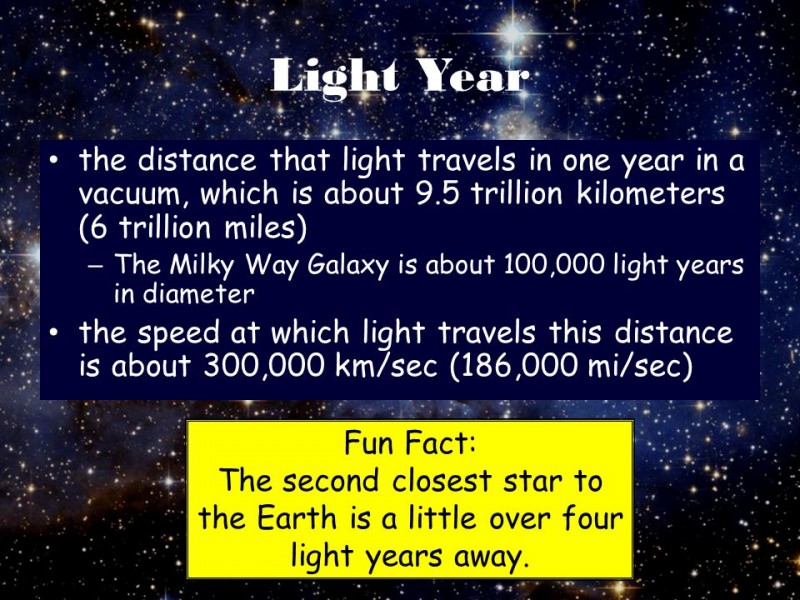 Light Year

• the distance that light travels in one year in a vacuum, which is about 9.5 trillion kilometers (6 trillion miles)
– The Milky Way Galaxy is about 100,000 light years in diameter
• the speed at which light travels this distance is about 300,000 km/sec (186,000 mi/sec)

Fun Fact:
The second closest star to the Earth is a little over four light years away.